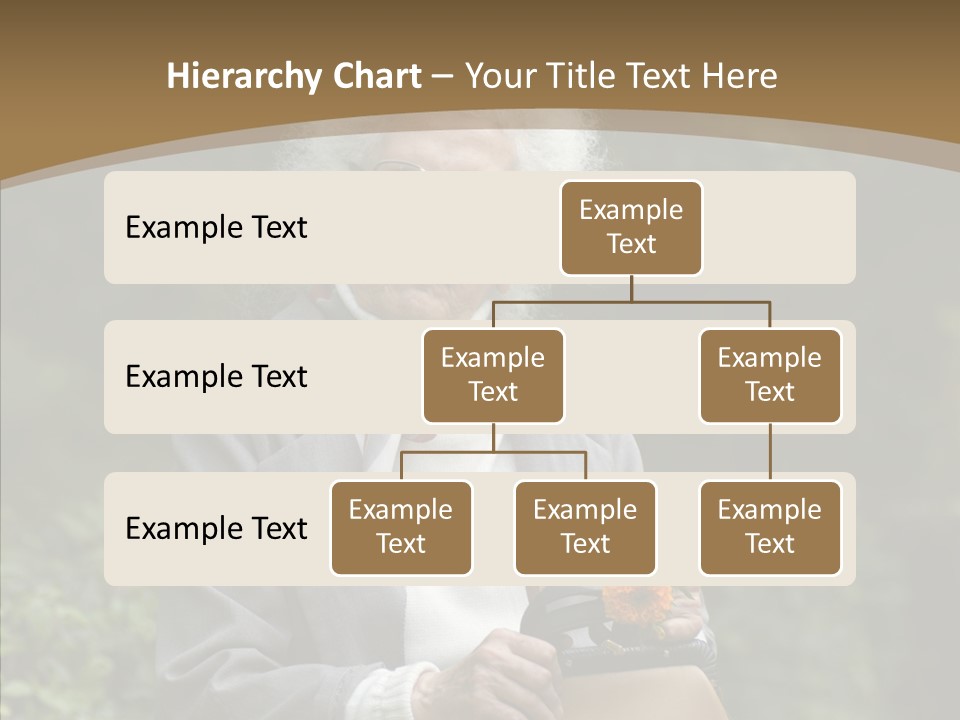 Hierarchy Chart – Your Title Text Here

Example Text

Example Text

Example Text

Example Text

Example Text

Example Text

Example Text

Example Text

Example Text